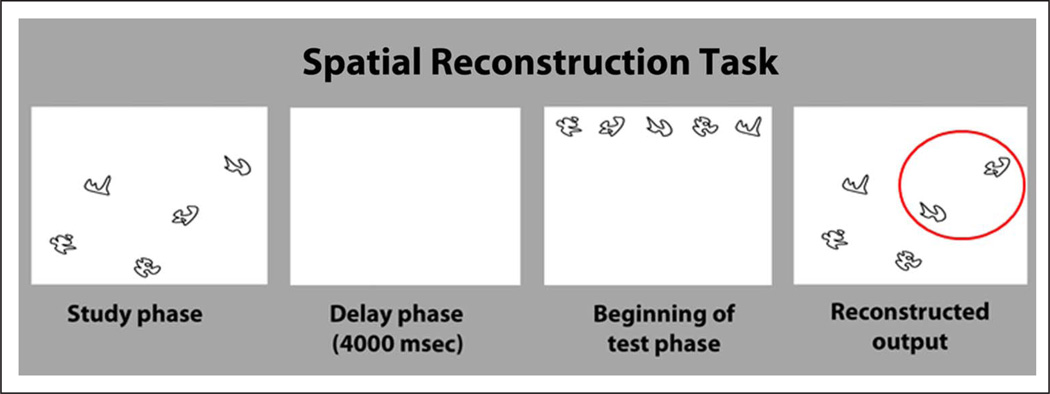 Spatial Reconstruction Task

Study phase

Delay phase
(4000 msec)

Beginning of
test phase

Reconstructed
output